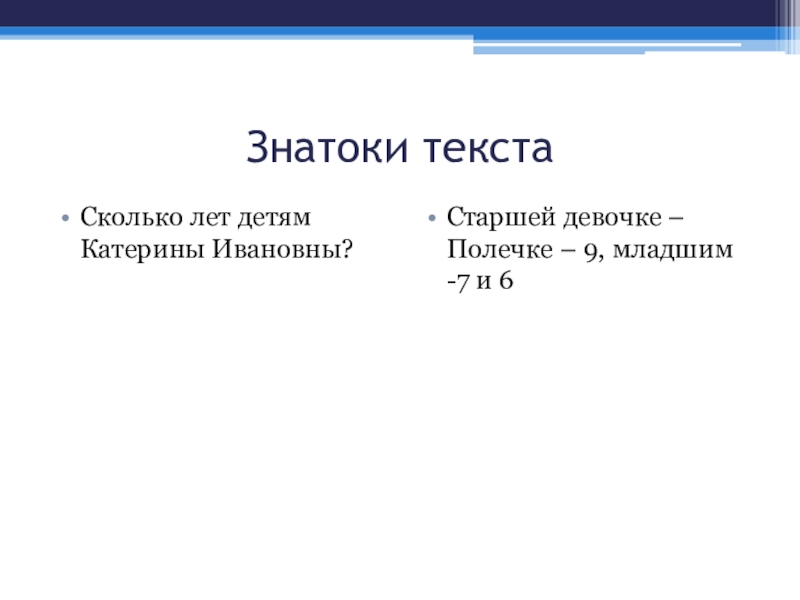 Знатоки текста

• Сколько лет детям Катерины Ивановны?

• Старшей девочке – Полечке – 9, младшим -7 и 6